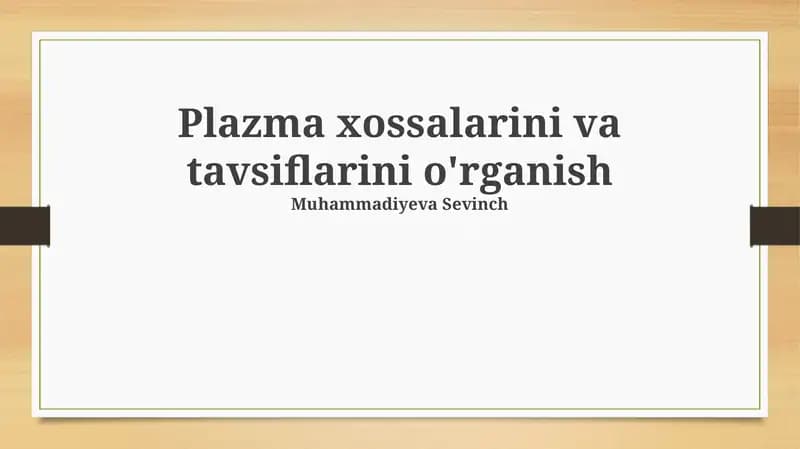 Plazma xossalarini va tavsiflarini o'rganish

Muhammadiyeva Sevinch